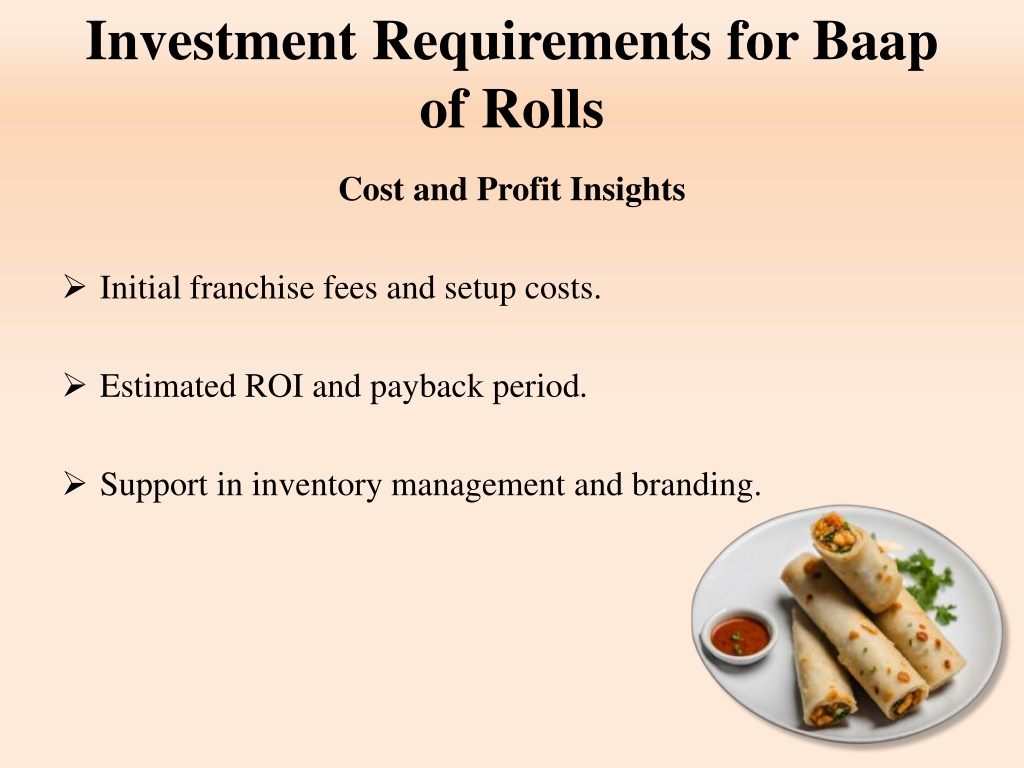 Investment Requirements for Baap of Rolls

Cost and Profit Insights

➢ Initial franchise fees and setup costs.

➢ Estimated ROI and payback period.

➢ Support in inventory management and branding.